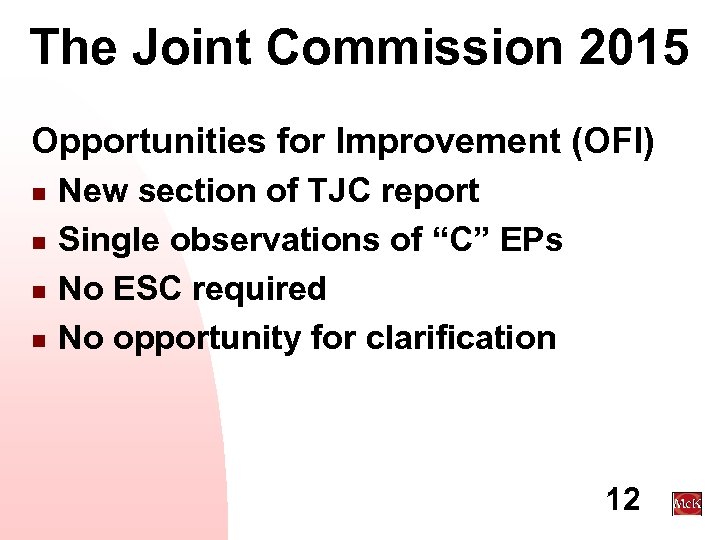 The Joint Commission 2015

Opportunities for Improvement (OFI)

- New section of TJC report
- Single observations of “C” EPs
- No ESC required
- No opportunity for clarification

12

McK